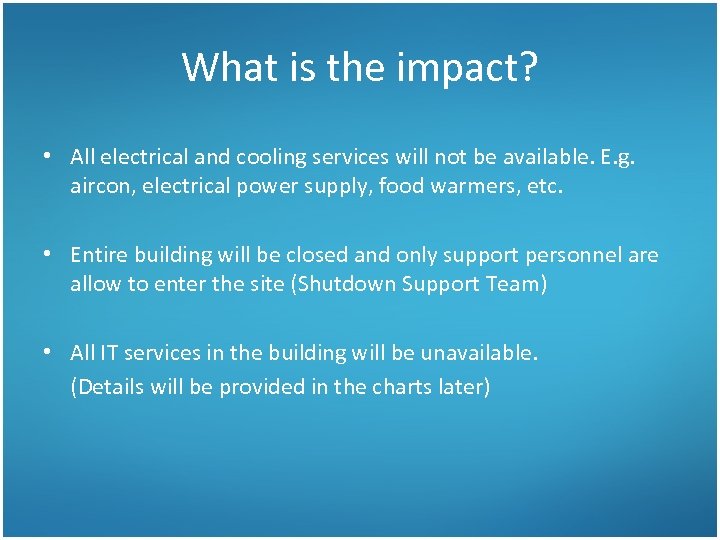 What is the impact?

• All electrical and cooling services will not be available. E.g. aircon, electrical power supply, food warmers, etc.

• Entire building will be closed and only support personnel are allow to enter the site (Shutdown Support Team)

• All IT services in the building will be unavailable.
(Details will be provided in the charts later)